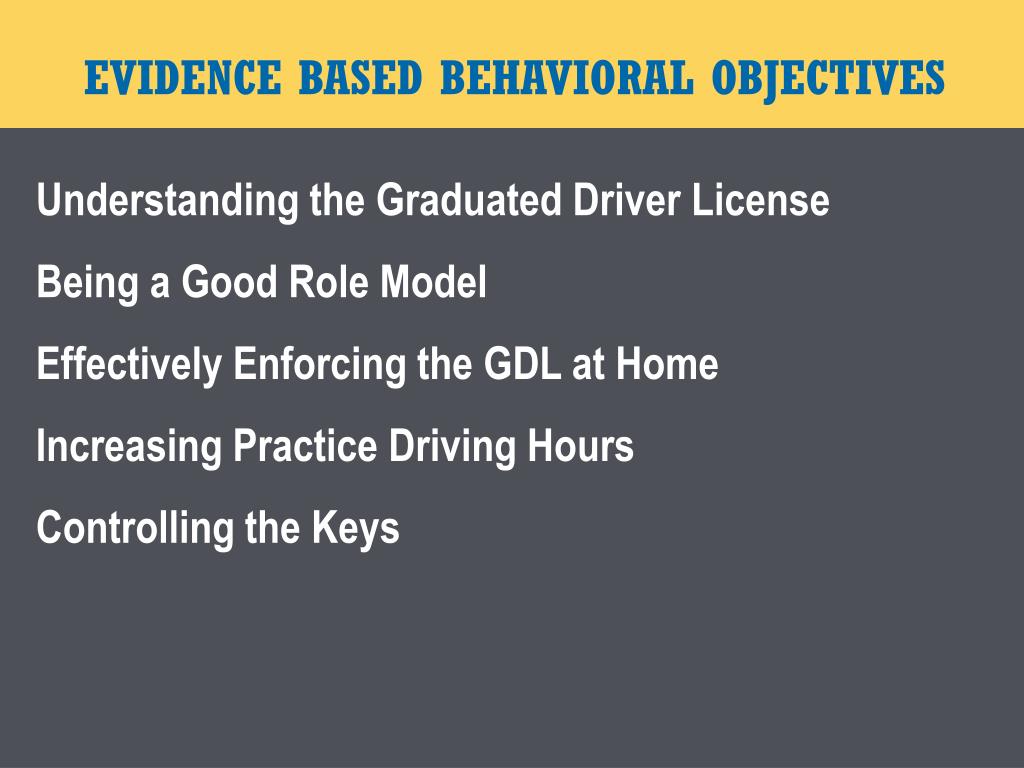 EVIDENCE BASED BEHAVIORAL OBJECTIVES

Understanding the Graduated Driver License

Being a Good Role Model

Effectively Enforcing the GDL at Home

Increasing Practice Driving Hours

Controlling the Keys